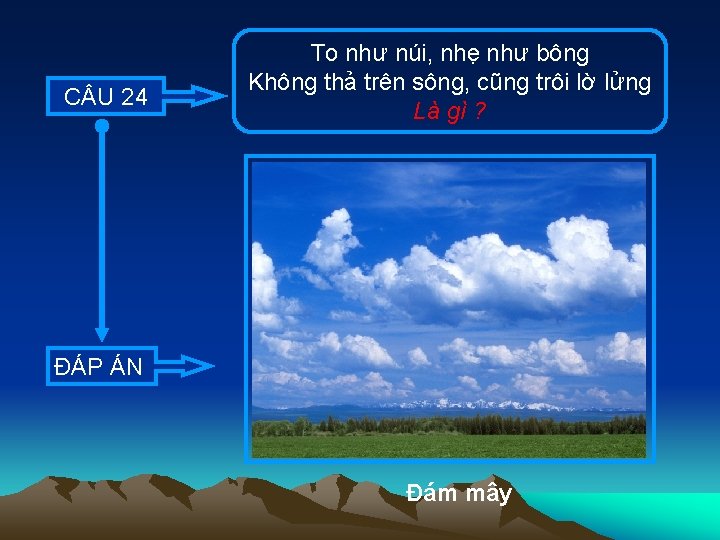 CÂU 24

To như núi, nhẹ như bông
Không thả trên sông, cũng trôi lờ lửng
Là gì ?

ĐÁP ÁN

Đám mây